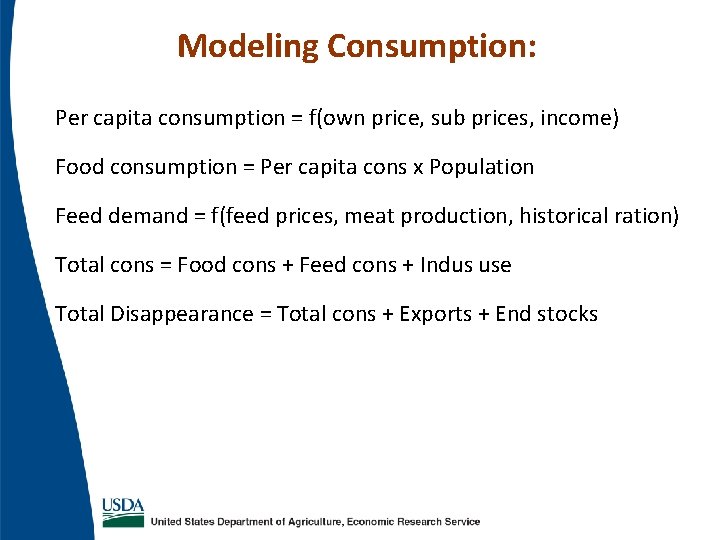 Modeling Consumption:

Per capita consumption = f(own price, sub prices, income)

Food consumption = Per capita cons x Population

Feed demand = f(feed prices, meat production, historical ration)

Total cons = Food cons + Feed cons + Indus use

Total Disappearance = Total cons + Exports + End stocks

USDA

United States Department of Agriculture, Economic Research Service